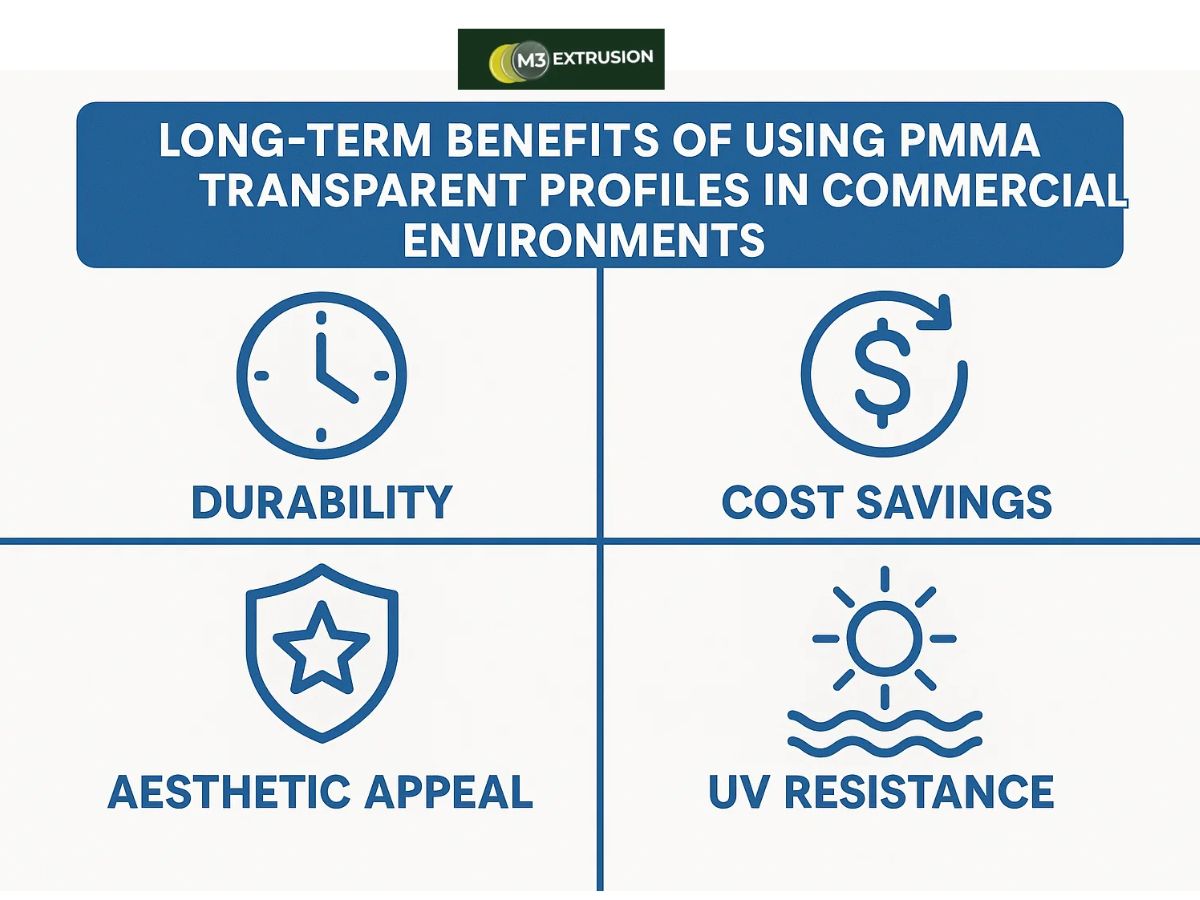 M3 EXTRUSION

LONG-TERM BENEFITS OF USING PMMA TRANSPARENT PROFILES IN COMMERCIAL ENVIRONMENTS

DURABILITY

COST SAVINGS

AESTHETIC APPEAL

UV RESISTANCE